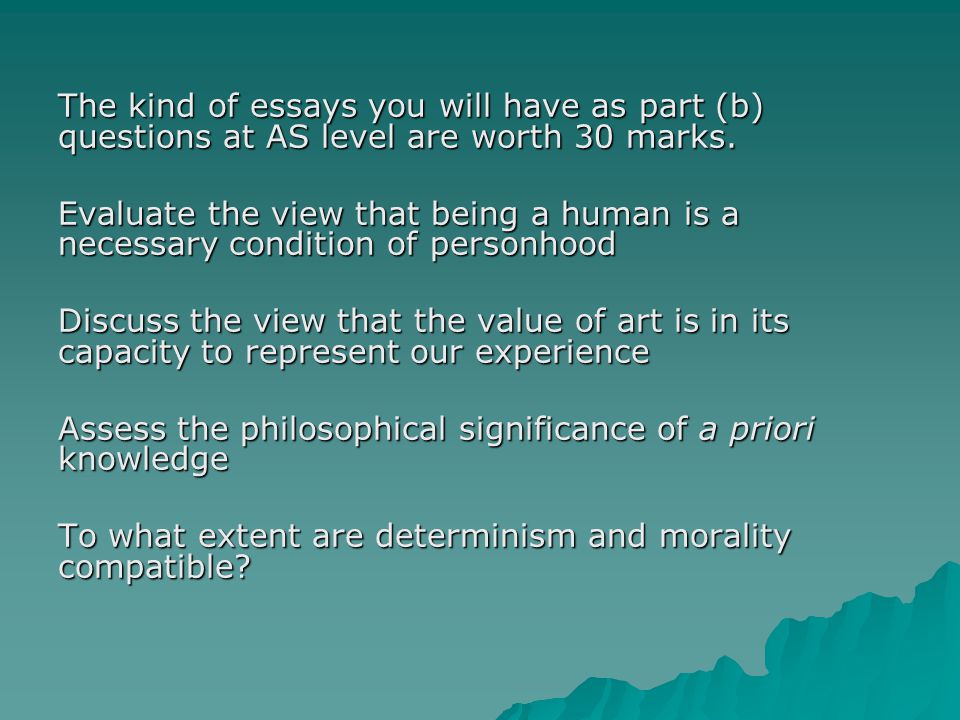 The kind of essays you will have as part (b) questions at AS level are worth 30 marks.

Evaluate the view that being a human is a necessary condition of personhood

Discuss the view that the value of art is in its capacity to represent our experience

Assess the philosophical significance of a priori knowledge

To what extent are determinism and morality compatible?